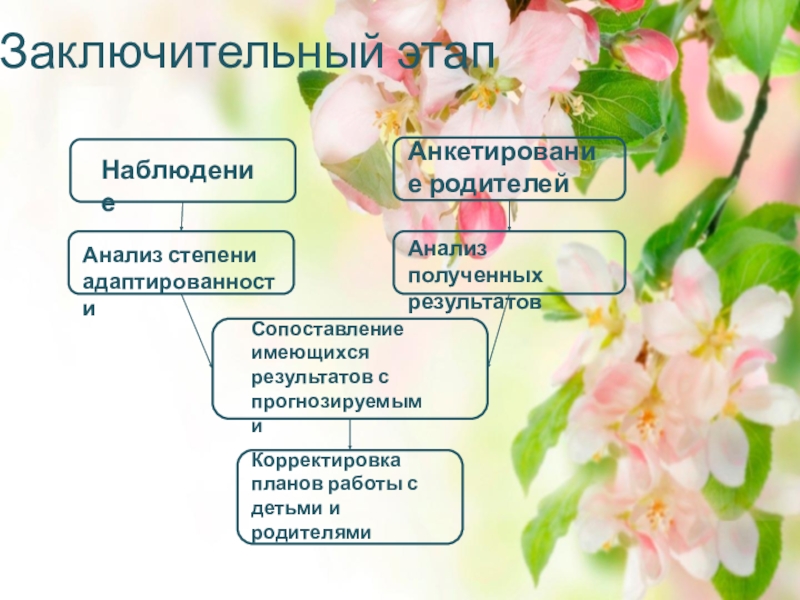 Заключительный этап

Наблюдение

Анкетирование родителей

Анализ степени адаптированности

Анализ полученных результатов

Сопоставление имеющихся результатов с прогнозируемыми

Корректировка планов работы с детьми и родителями